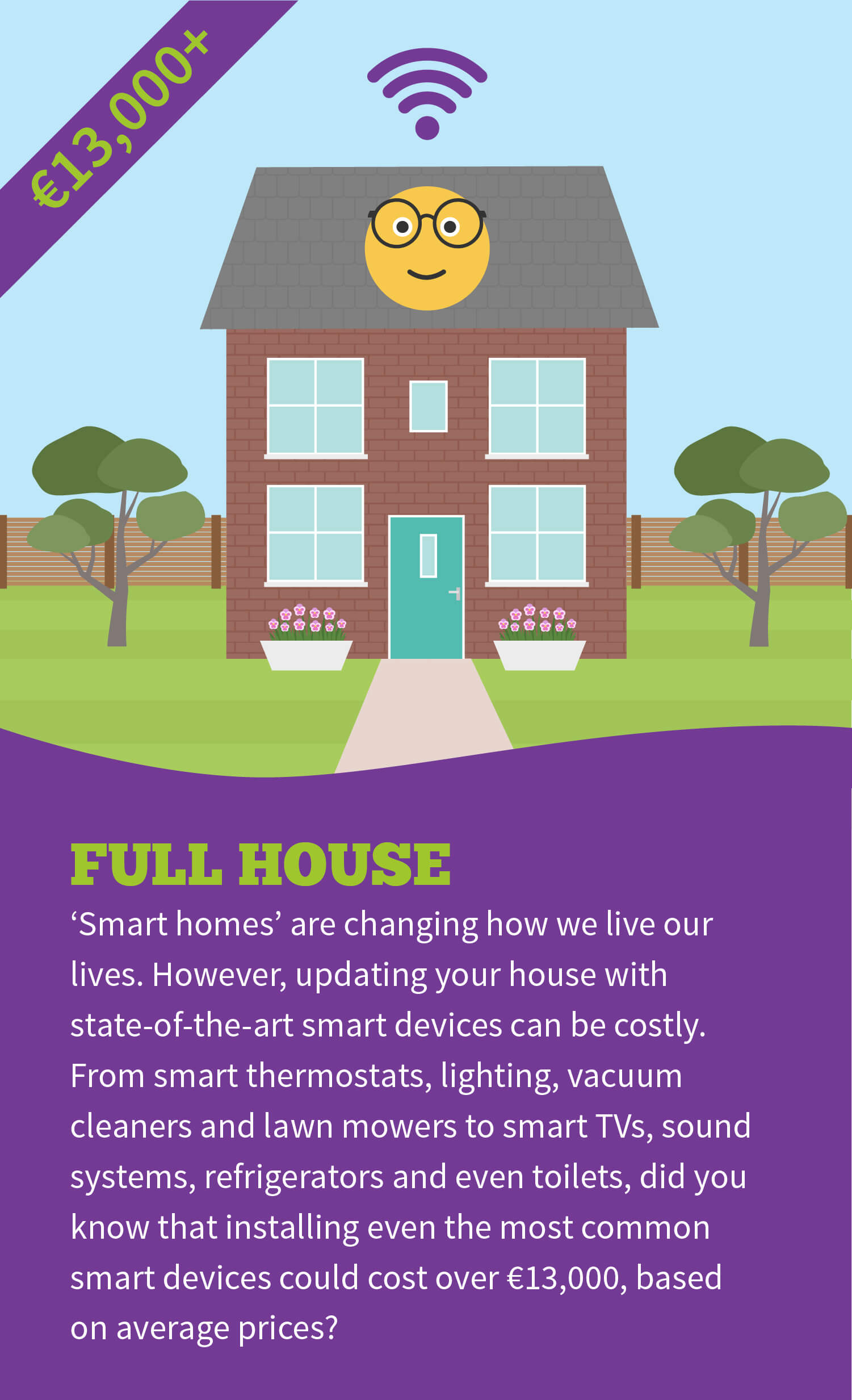 €13,000+

FULL HOUSE

‘Smart homes’ are changing how we live our lives. However, updating your house with state-of-the-art smart devices can be costly. From smart thermostats, lighting, vacuum cleaners and lawn mowers to smart TVs, sound systems, refrigerators and even toilets, did you know that installing even the most common smart devices could cost over €13,000, based on average prices?